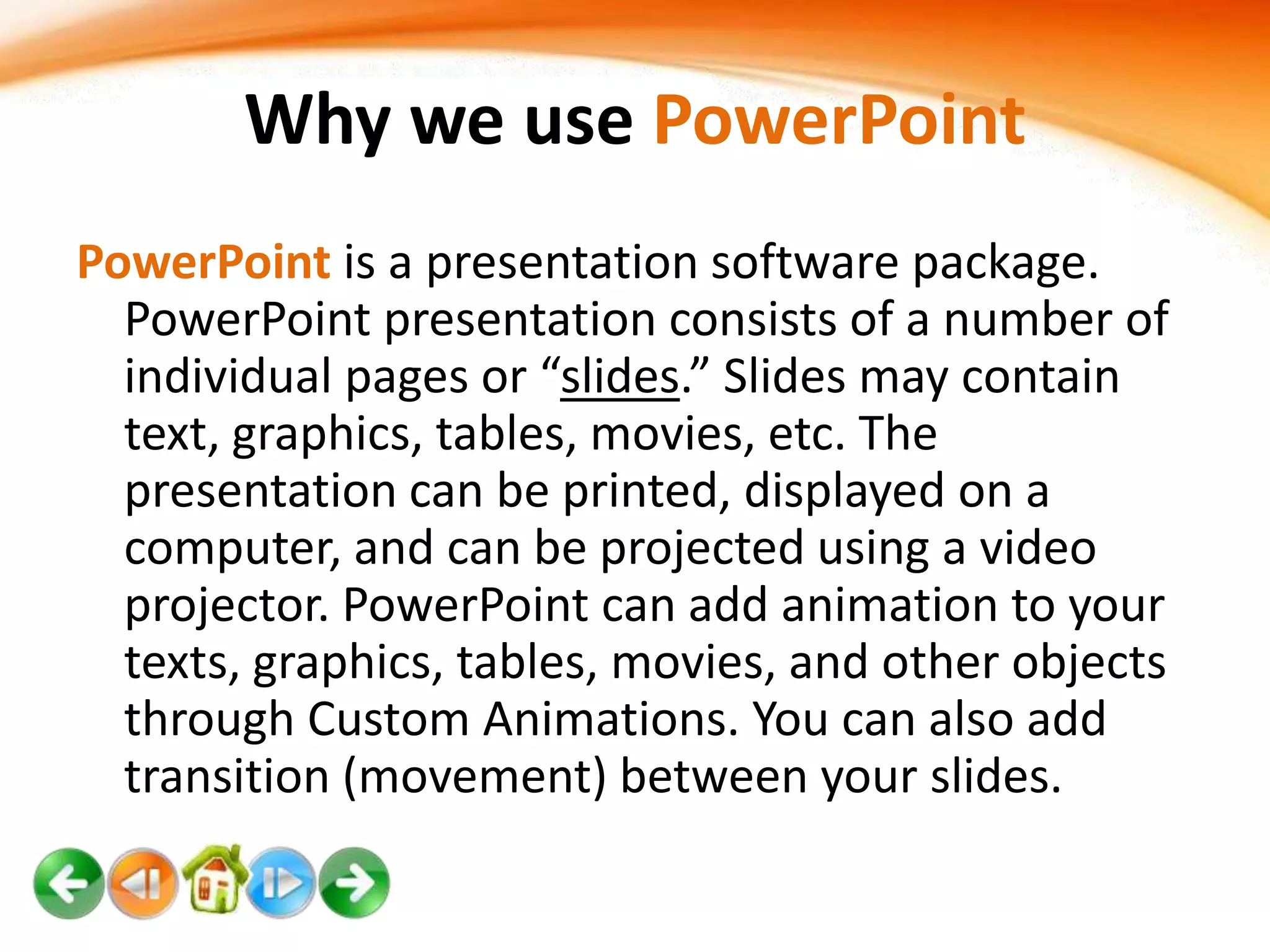 Why we use PowerPoint

PowerPoint is a presentation software package. PowerPoint presentation consists of a number of individual pages or “slides.” Slides may contain text, graphics, tables, movies, etc. The presentation can be printed, displayed on a computer, and can be projected using a video projector. PowerPoint can add animation to your texts, graphics, tables, movies, and other objects through Custom Animations. You can also add transition (movement) between your slides.